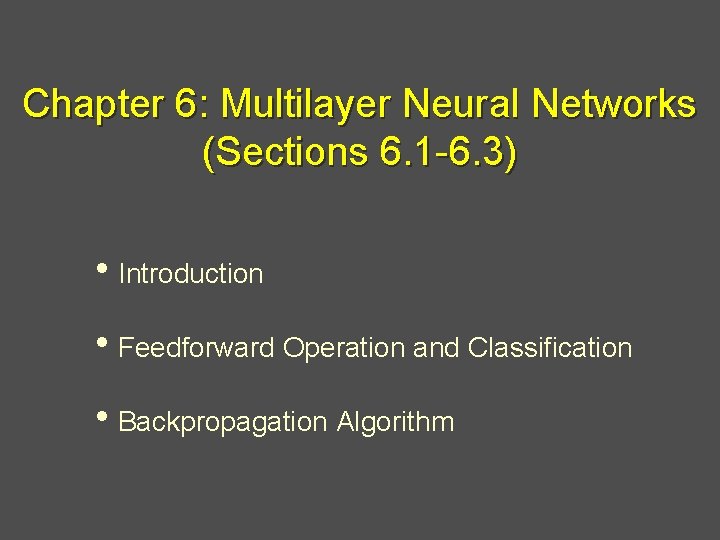 Chapter 6: Multilayer Neural Networks
(Sections 6.1-6.3)

• Introduction

• Feedforward Operation and Classification

• Backpropagation Algorithm